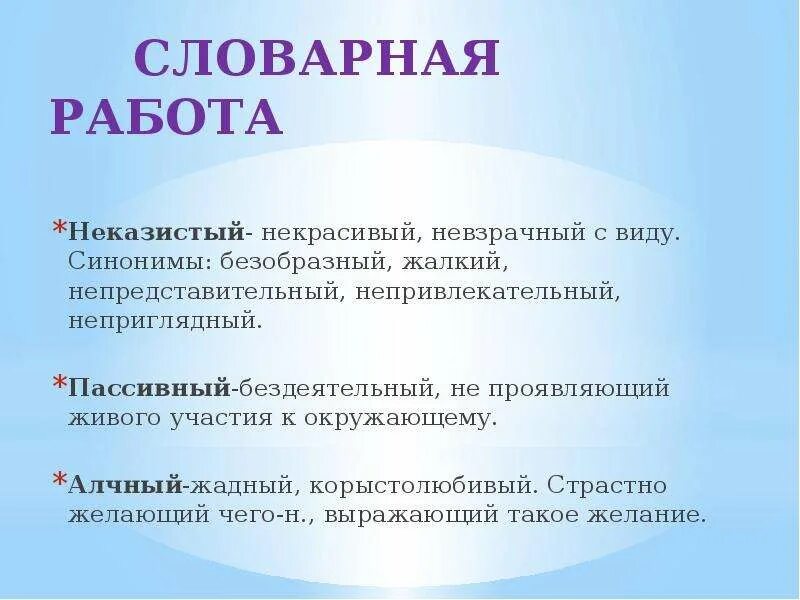 СЛОВАРНАЯ РАБОТА

*Неказистый- некрасивый, невзрачный с виду. Синонимы: безобразный, жалкий, непредставительный, непривлекательный, неприглядный.

*Пассивный-бездеятельный, не проявляющий живого участия к окружающему.

*Алчный-жадный, корыстолюбивый. Страстно желающий чего-н., выражающий такое желание.